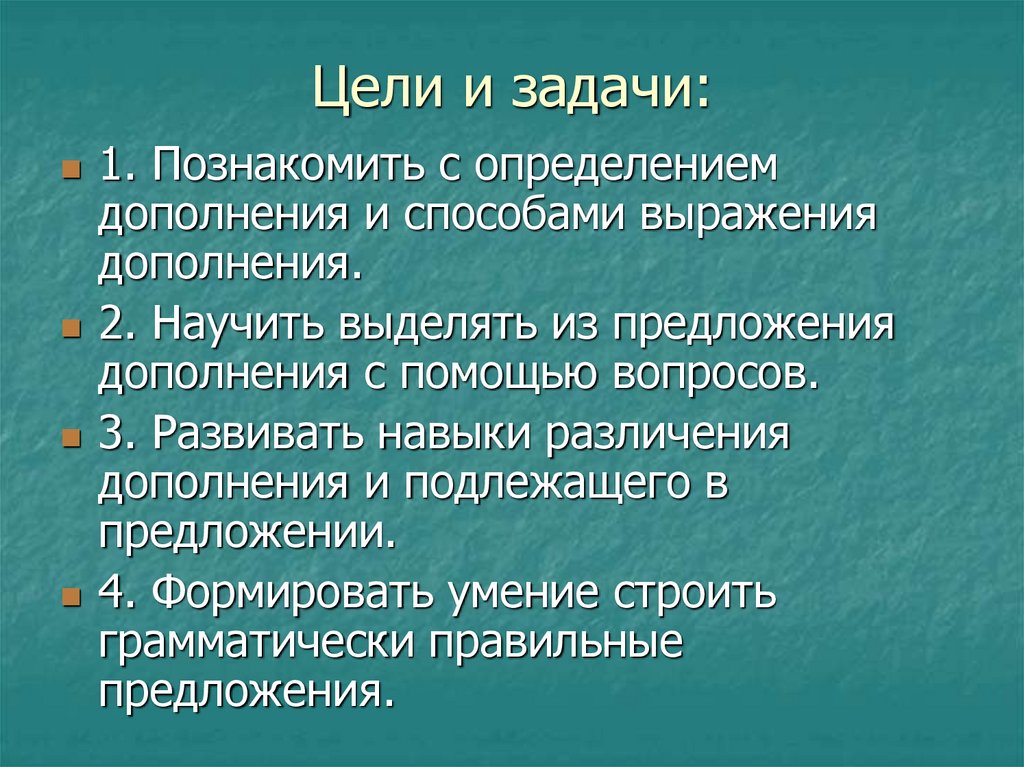 Цели и задачи:

1. Познакомить с определением дополнения и способами выражения дополнения.

2. Научить выделять из предложения дополнения с помощью вопросов.

3. Развивать навыки различения дополнения и подлежащего в предложении.

4. Формировать умение строить грамматически правильные предложения.